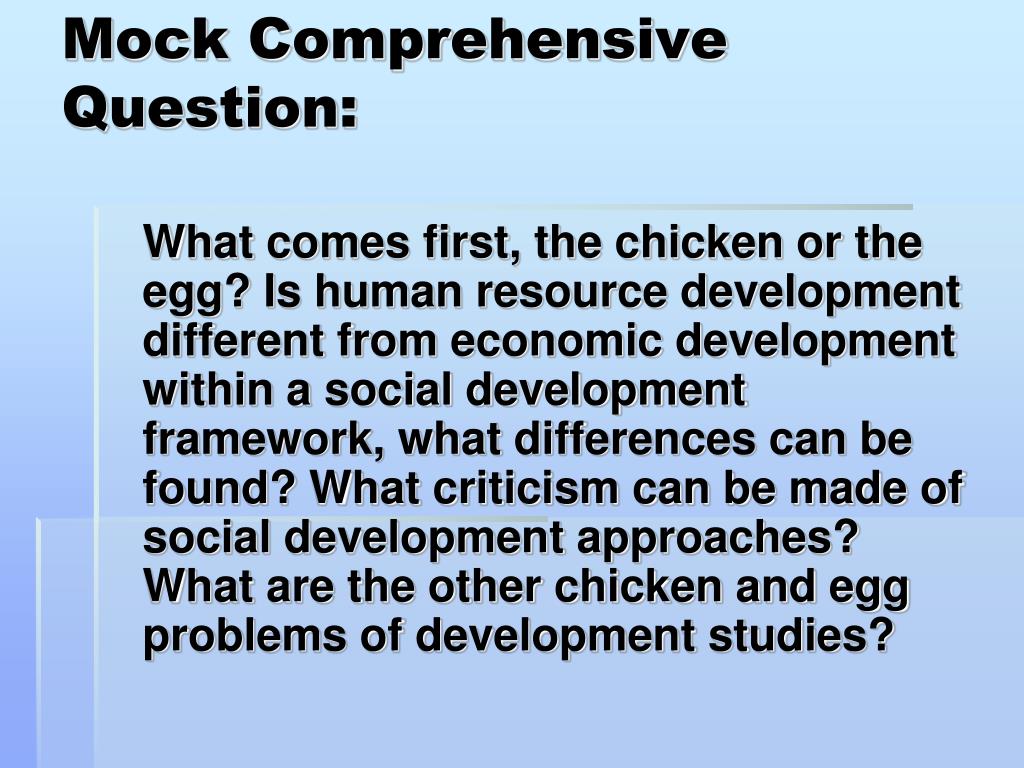 Mock Comprehensive Question:

What comes first, the chicken or the egg? Is human resource development different from economic development within a social development framework, what differences can be found? What criticism can be made of social development approaches? What are the other chicken and egg problems of development studies?